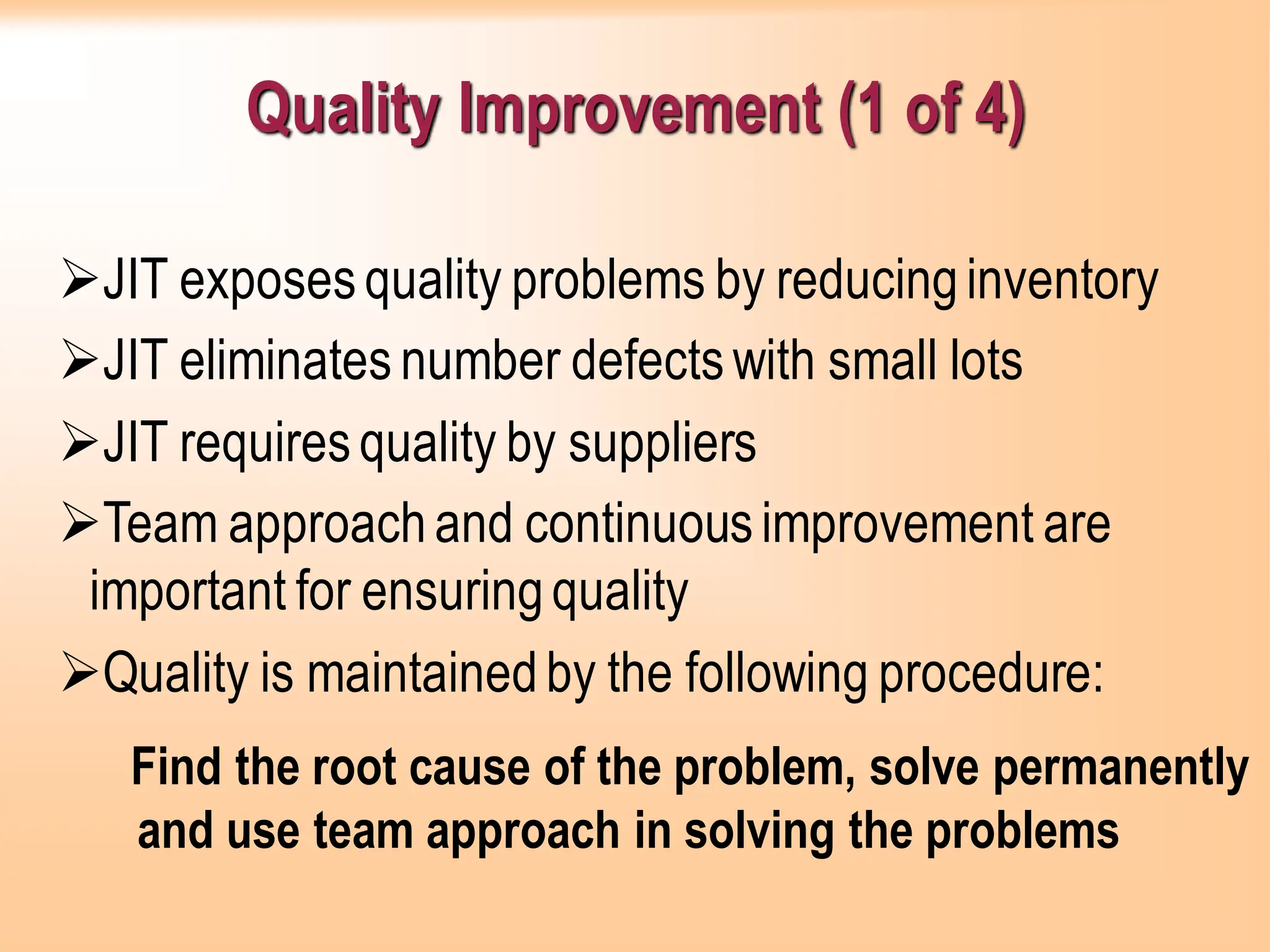 Quality Improvement (1 of 4)

➢JIT exposes quality problems by reducing inventory

➢JIT eliminates number defects with small lots

➢JIT requires quality by suppliers

➢Team approach and continuous improvement are important for ensuring quality

➢Quality is maintained by the following procedure:

Find the root cause of the problem, solve permanently and use team approach in solving the problems